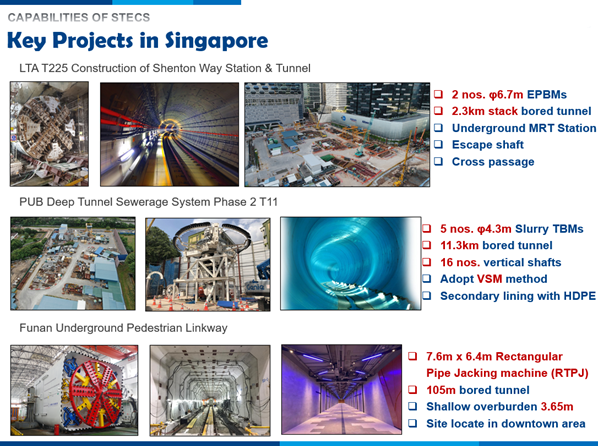 CAPABILITIES OF STECS

Key Projects in Singapore

LTA T225 Construction of Shenton Way Station & Tunnel

❑ 2 nos. φ6.7m EPBMs
❑ 2.3km stack bored tunnel
❑ Underground MRT Station
❑ Escape shaft
❑ Cross passage

PUB Deep Tunnel Sewerage System Phase 2 T11

❑ 5 nos. φ4.3m Slurry TBMs
❑ 11.3km bored tunnel
❑ 16 nos. vertical shafts
❑ Adopt VSM method
❑ Secondary lining with HDPE

Funan Underground Pedestrian Linkway

❑ 7.6m x 6.4m Rectangular Pipe Jacking machine (RTPJ)
❑ 105m bored tunnel
❑ Shallow overburden 3.65m
❑ Site locate in downtown area